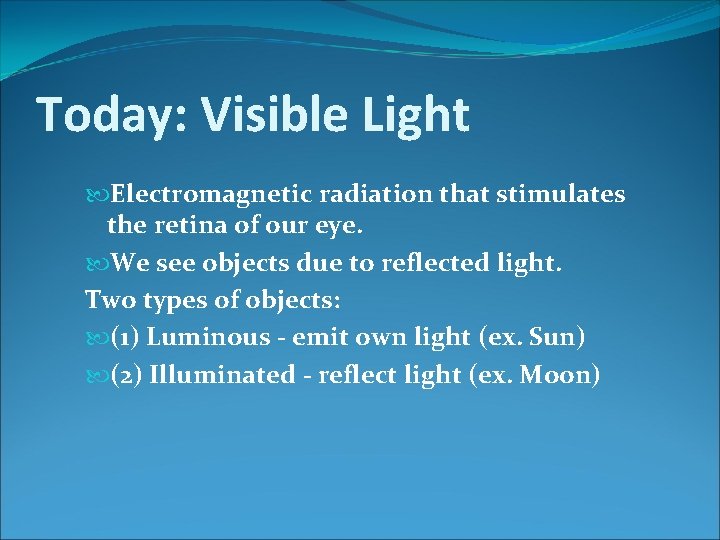 Today: Visible Light

Electromagnetic radiation that stimulates the retina of our eye.

We see objects due to reflected light.

Two types of objects:

(1) Luminous - emit own light (ex. Sun)

(2) Illuminated - reflect light (ex. Moon)